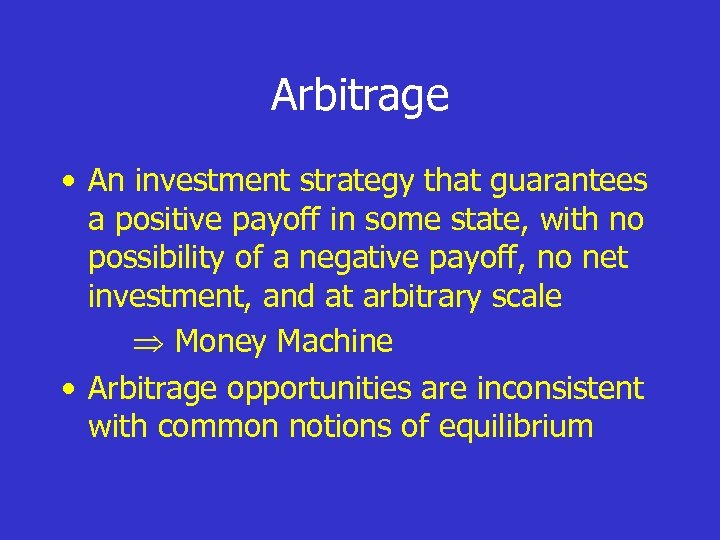 Arbitrage

• An investment strategy that guarantees a positive payoff in some state, with no possibility of a negative payoff, no net investment, and at arbitrary scale

$\Rightarrow$ Money Machine

• Arbitrage opportunities are inconsistent with common notions of equilibrium